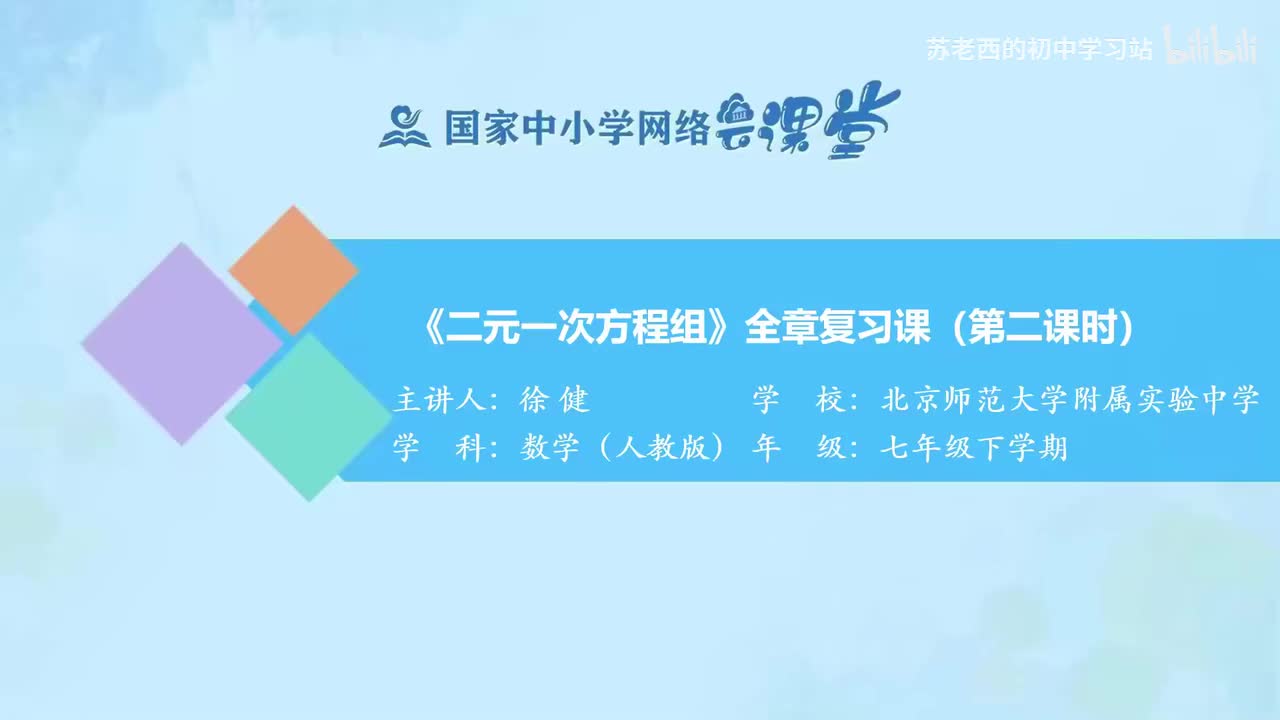 苏老西的初中学习站 bilibili

国家中小学网络云课堂

《二元一次方程组》全章复习课（第二课时）

主讲人：徐 健　　学　校：北京师范大学附属实验中学
学　科：数学（人教版）　年　级：七年级下学期